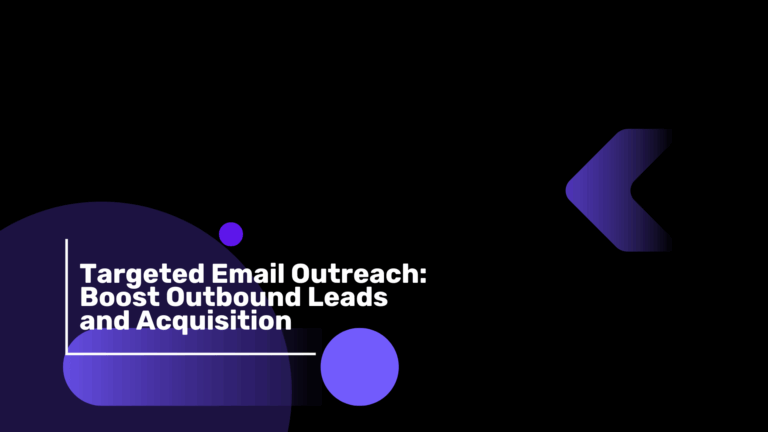 Targeted Email Outreach: Boost Outbound Leads and Acquisition